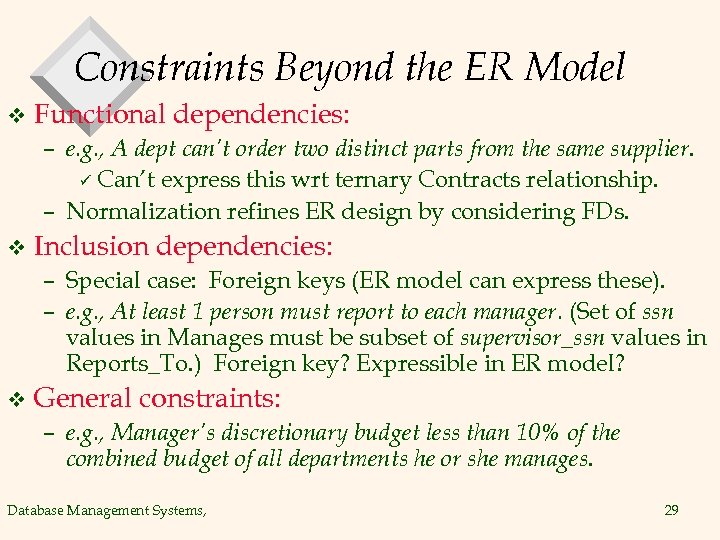 Constraints Beyond the ER Model

❖ Functional dependencies:

– e.g., A dept can't order two distinct parts from the same supplier.

✓ Can't express this wrt ternary Contracts relationship.

– Normalization refines ER design by considering FDs.

❖ Inclusion dependencies:

– Special case: Foreign keys (ER model can express these).

– e.g., At least 1 person must report to each manager. (Set of ssn values in Manages must be subset of supervisor_ssn values in Reports_To.) Foreign key? Expressible in ER model?

❖ General constraints:

– e.g., Manager's discretionary budget less than 10% of the combined budget of all departments he or she manages.

Database Management Systems,

29